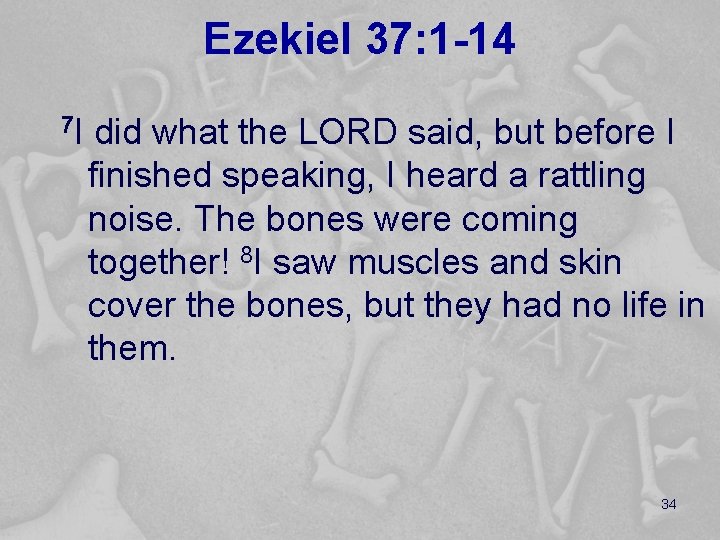 Ezekiel 37:1-14

$^7$I did what the LORD said, but before I finished speaking, I heard a rattling noise. The bones were coming together! $^8$I saw muscles and skin cover the bones, but they had no life in them.

34